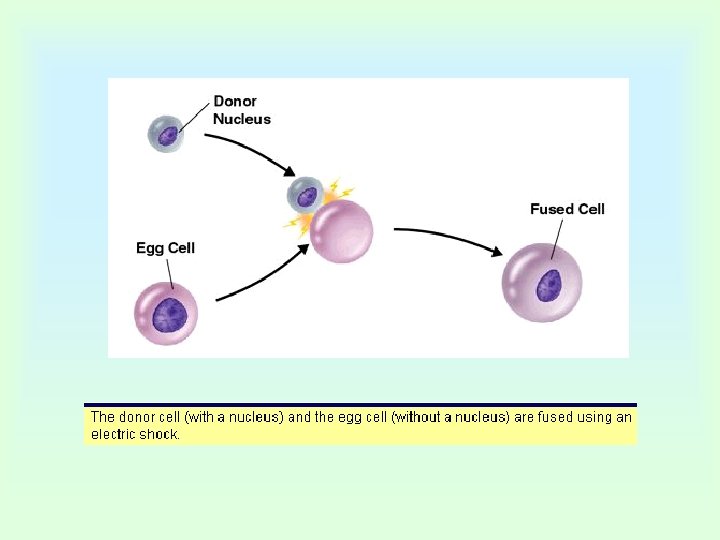 Donor Nucleus

Egg Cell

Fused Cell

The donor cell (with a nucleus) and the egg cell (without a nucleus) are fused using an electric shock.